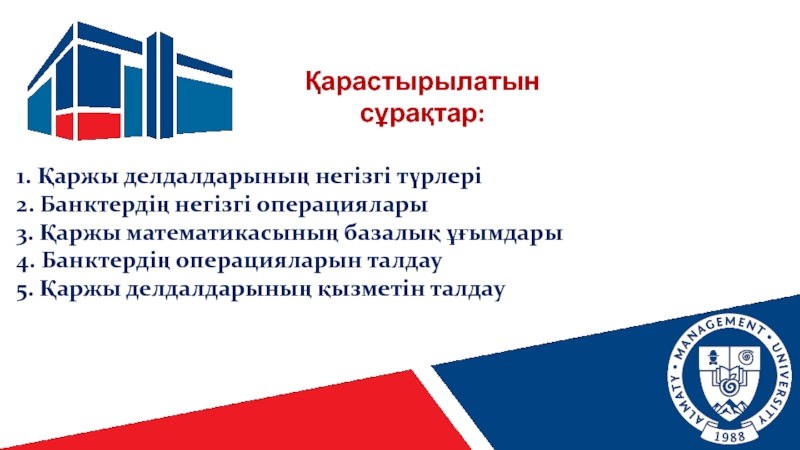 Қарастырылатын сұрақтар:

1. Қаржы делдалдарының негізгі түрлері
2. Банктердің негізгі операциялары
3. Қаржы математикасының базалық ұғымдары
4. Банктердің операцияларын талдау
5. Қаржы делдалдарының қызметін талдау

ALMATY MANAGEMENT UNIVERSITY
1988